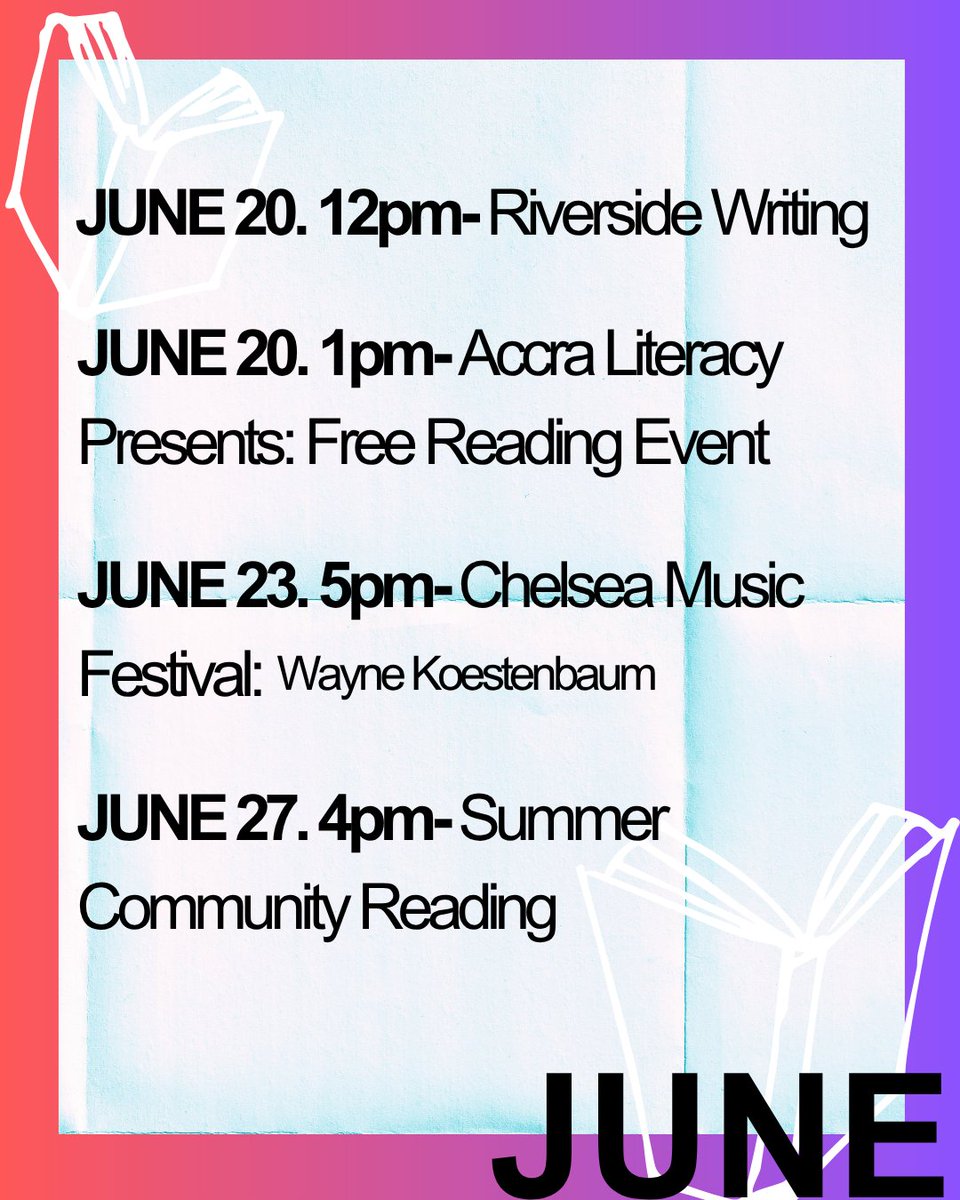 JUNE 20. 12pm- Riverside Writing

JUNE 20. 1pm- Accra Literacy Presents: Free Reading Event

JUNE 23. 5pm- Chelsea Music Festival: Wayne Koestenbaum

JUNE 27. 4pm- Summer Community Reading

JUNE